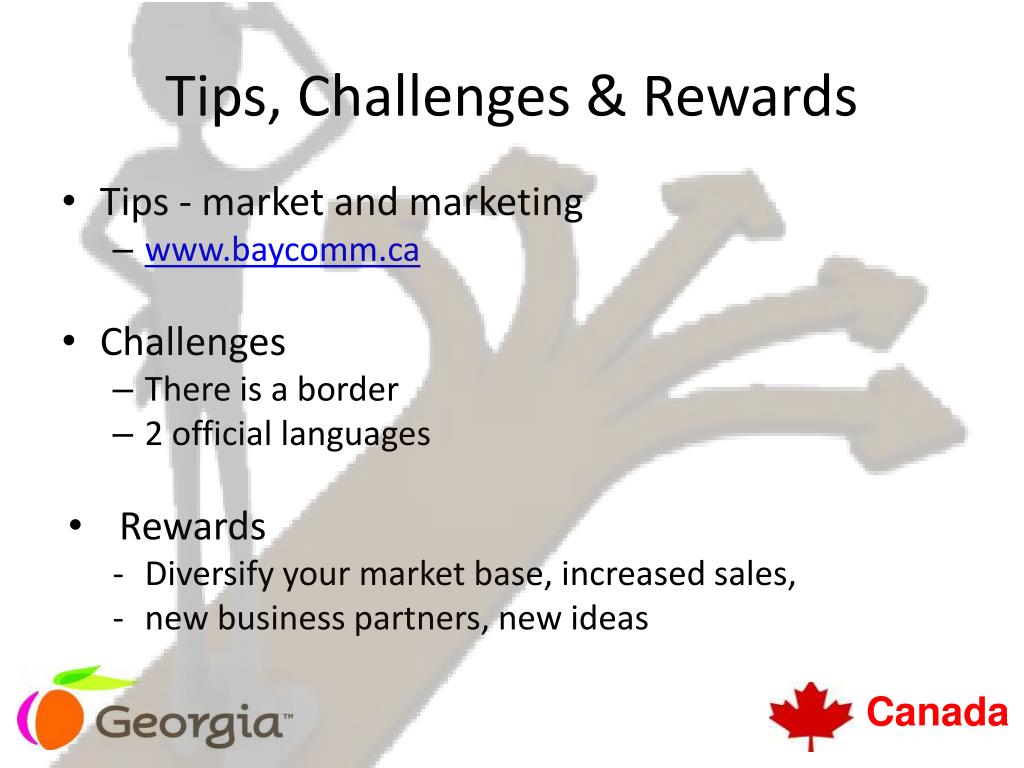 Tips, Challenges & Rewards

• Tips - market and marketing
– www.baycomm.ca

• Challenges
– There is a border
– 2 official languages

• Rewards
- Diversify your market base, increased sales,
- new business partners, new ideas

Georgia™

Canada